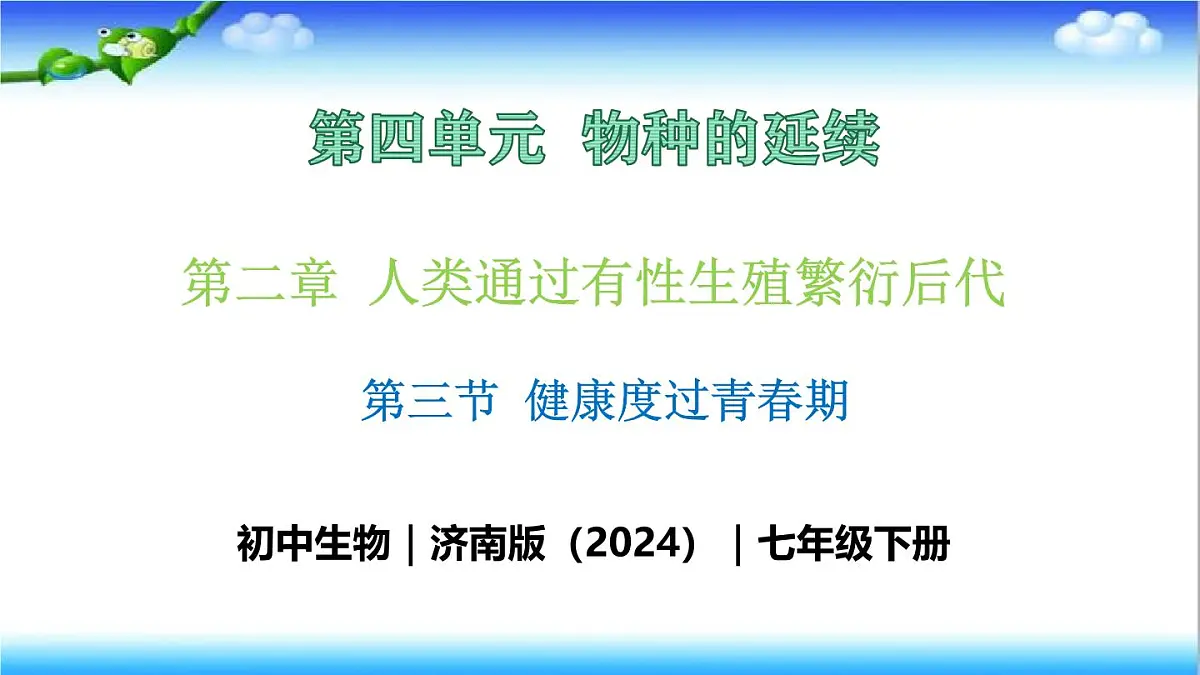 第四单元  物种的延续

第二章  人类通过有性生殖繁衍后代

第三节  健康度过青春期

初中生物｜济南版（2024）｜七年级下册